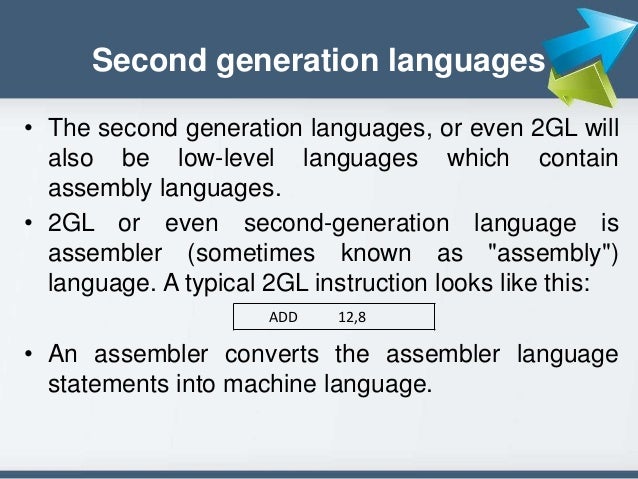 Second generation languages

• The second generation languages, or even 2GL will also be low-level languages which contain assembly languages.

• 2GL or even second-generation language is assembler (sometimes known as "assembly") language. A typical 2GL instruction looks like this:

ADD 12,8

• An assembler converts the assembler language statements into machine language.